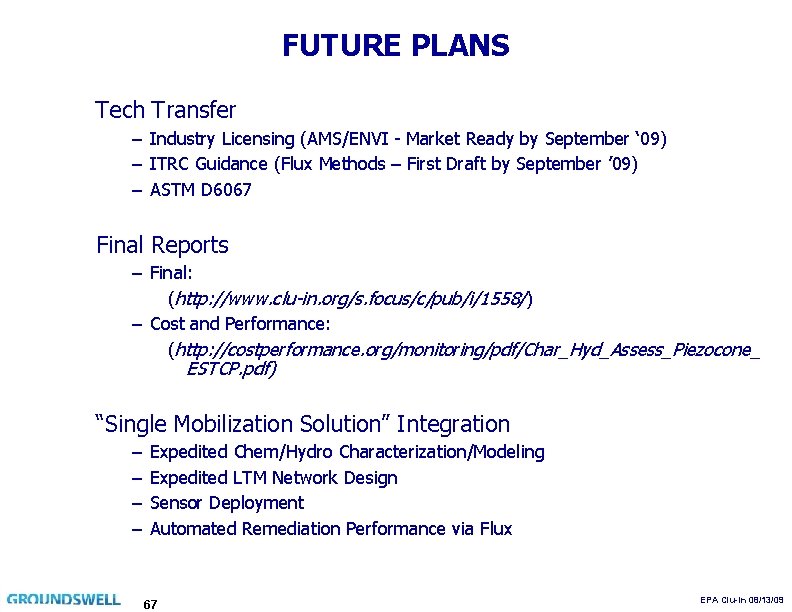 FUTURE PLANS

Tech Transfer

– Industry Licensing (AMS/ENVI - Market Ready by September ‘09)
– ITRC Guidance (Flux Methods – First Draft by September ’09)
– ASTM D6067

Final Reports

– Final:
(http://www.clu-in.org/s.focus/c/pub/i/1558/)
– Cost and Performance:
(http://costperformance.org/monitoring/pdf/Char_Hyd_Assess_Piezocone_ESTCP.pdf)

“Single Mobilization Solution” Integration

– Expedited Chem/Hydro Characterization/Modeling
– Expedited LTM Network Design
– Sensor Deployment
– Automated Remediation Performance via Flux

GROUNDSWELL 67 EPA Clu-In 08/13/09